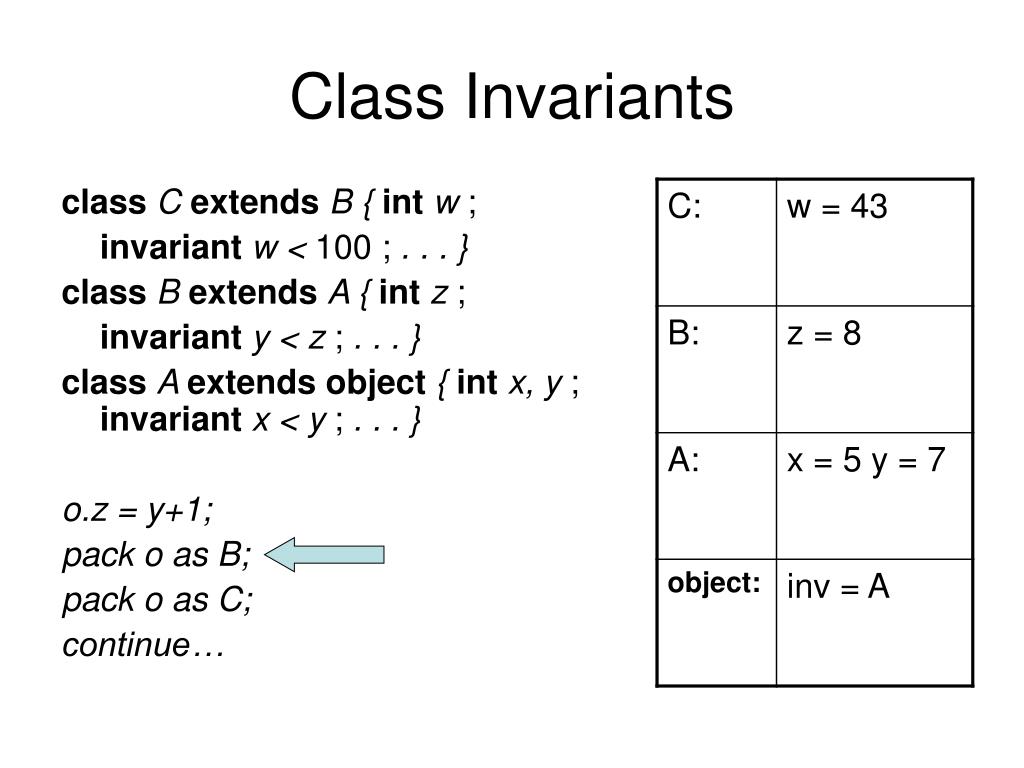 Class Invariants

class C extends B { int w ;
invariant w < 100 ; . . . }
class B extends A { int z ;
invariant y < z ; . . . }
class A extends object { int x, y ;
invariant x < y ; . . . }

o.z = y+1;
pack o as B;
pack o as C;
continue…

| C: | w = 43 |
|---|---|
| B: | z = 8 |
| A: | x = 5 y = 7 |
| object: | inv = A |